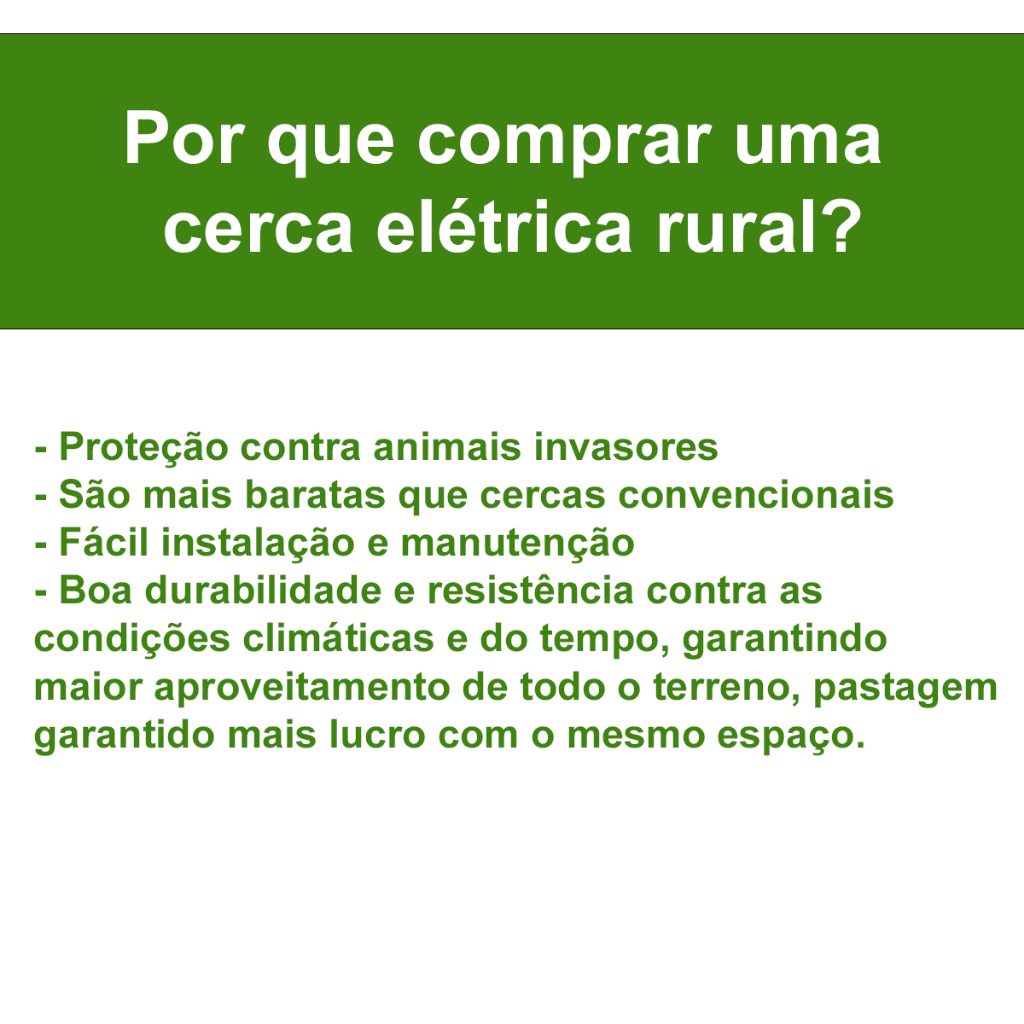 Por que comprar uma cerca elétrica rural?

- Proteção contra animais invasores
- São mais baratas que cercas convencionais
- Fácil instalação e manutenção
- Boa durabilidade e resistência contra as condições climáticas e do tempo, garantindo maior aproveitamento de todo o terreno, pastagem garantido mais lucro com o mesmo espaço.